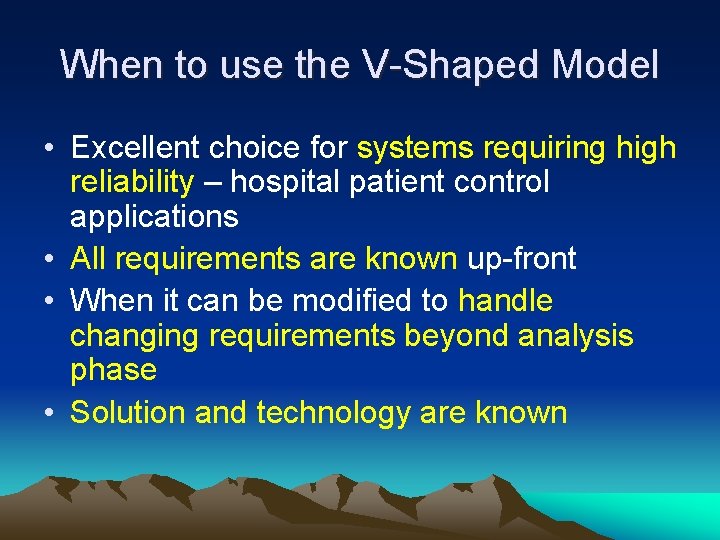 When to use the V-Shaped Model

• Excellent choice for systems requiring high reliability – hospital patient control applications
• All requirements are known up-front
• When it can be modified to handle changing requirements beyond analysis phase
• Solution and technology are known